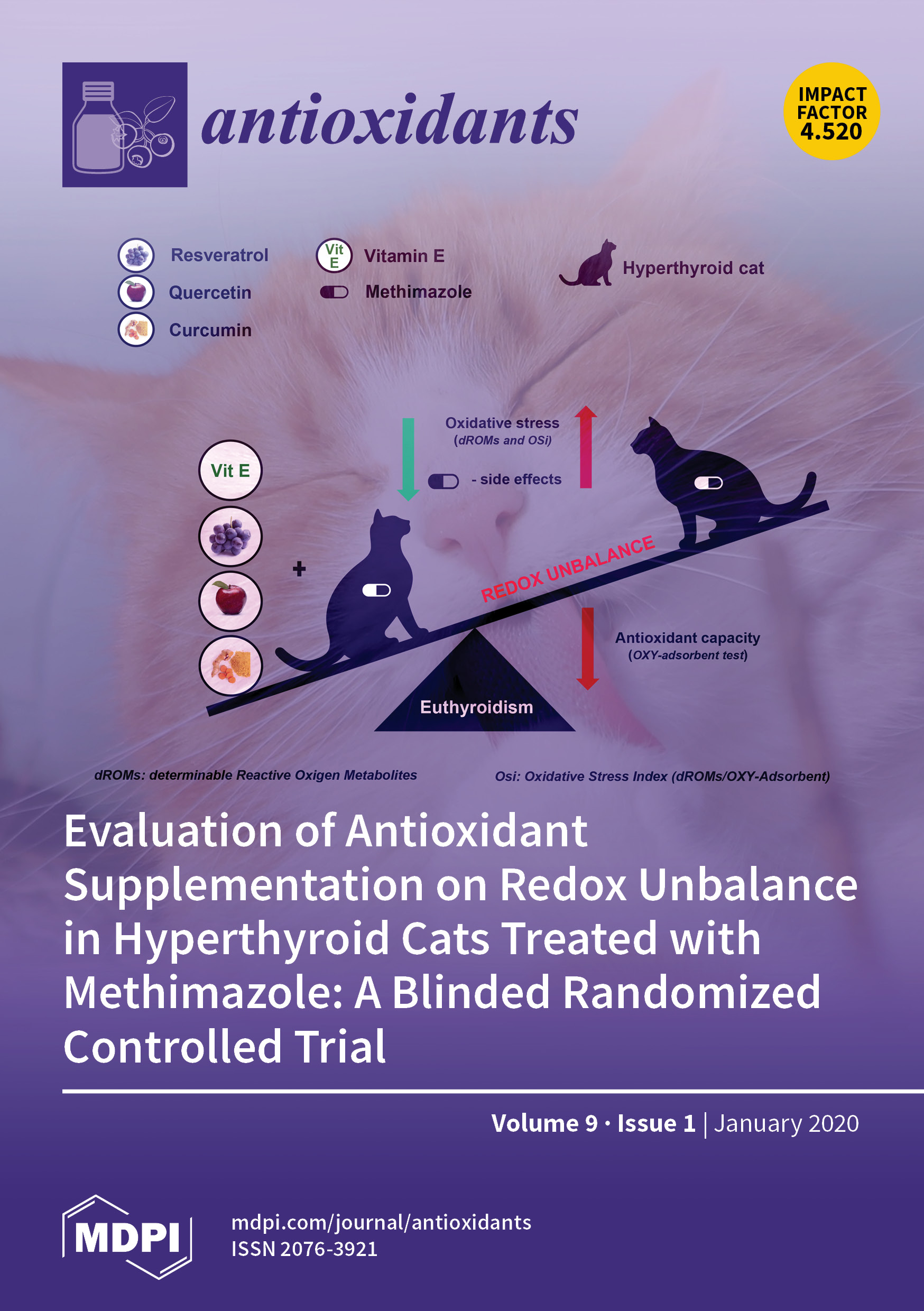 antioxidants

IMPACT FACTOR 4.520

Resveratrol
Quercetin
Curcumin

Vit E Vitamin E
Methimazole

Hyperthyroid cat

Oxidative stress
(dROMs and OSi)

- side effects

Vit E

+

REDOX UNBALANCE

Antioxidant capacity
(OXY-adsorbent test)

Euthyroidism

dROMs: determinable Reactive Oxigen Metabolites

Osi: Oxidative Stress Index (dROMs/OXY-Adsorbent)

Evaluation of Antioxidant Supplementation on Redox Unbalance in Hyperthyroid Cats Treated with Methimazole: A Blinded Randomized Controlled Trial

Volume 9 · Issue 1 | January 2020

MDPI

mdpi.com/journal/antioxidants
ISSN 2076-3921